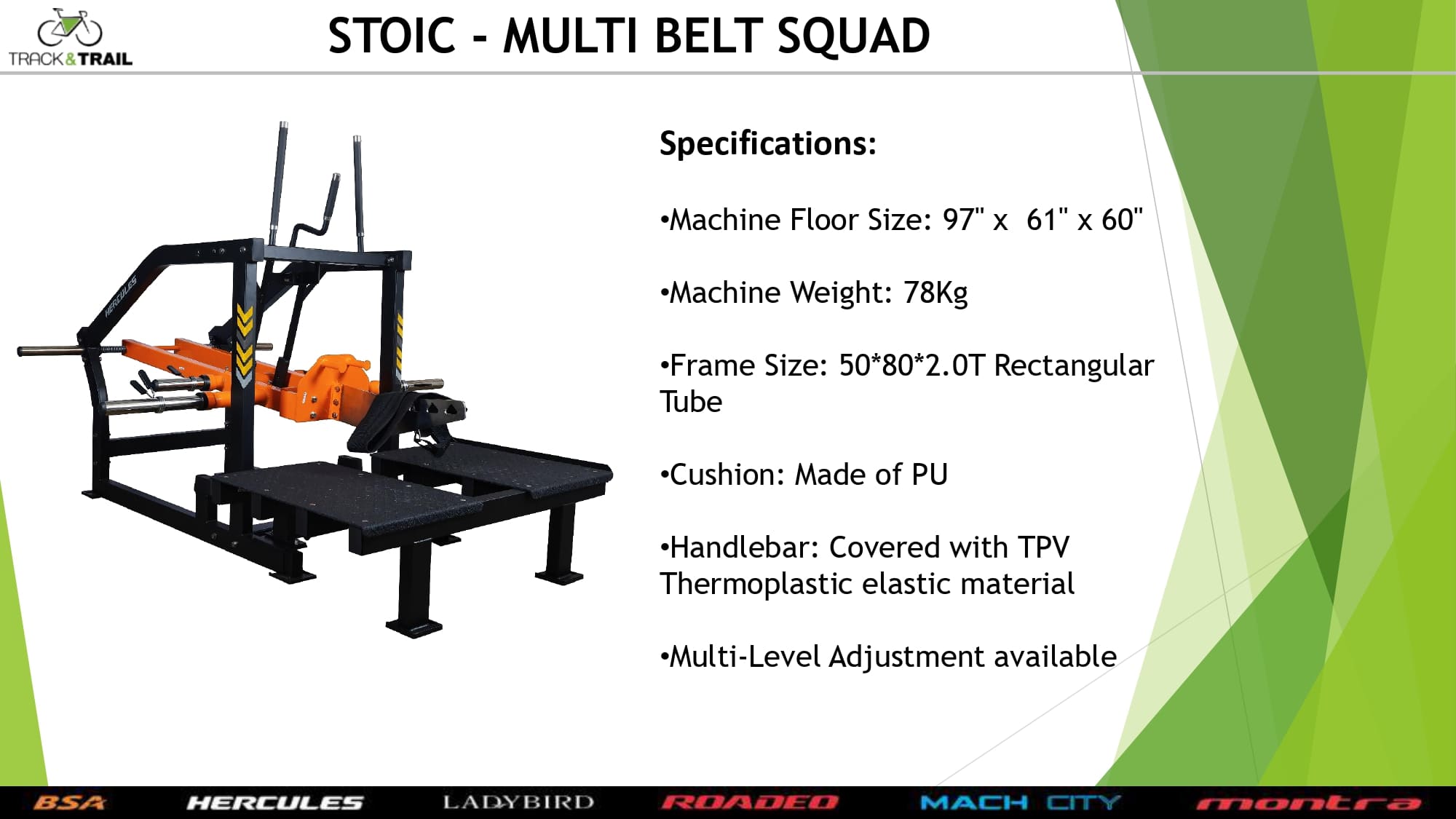 TRACK&TRAIL

STOIC - MULTI BELT SQUAD

HERCULES

Specifications:

•Machine Floor Size: 97" x 61" x 60"

•Machine Weight: 78Kg

•Frame Size: 50*80*2.0T Rectangular Tube

•Cushion: Made of PU

•Handlebar: Covered with TPV Thermoplastic elastic material

•Multi-Level Adjustment available

BSA HERCULES LADYBIRD ROADEO MACH CITY montra